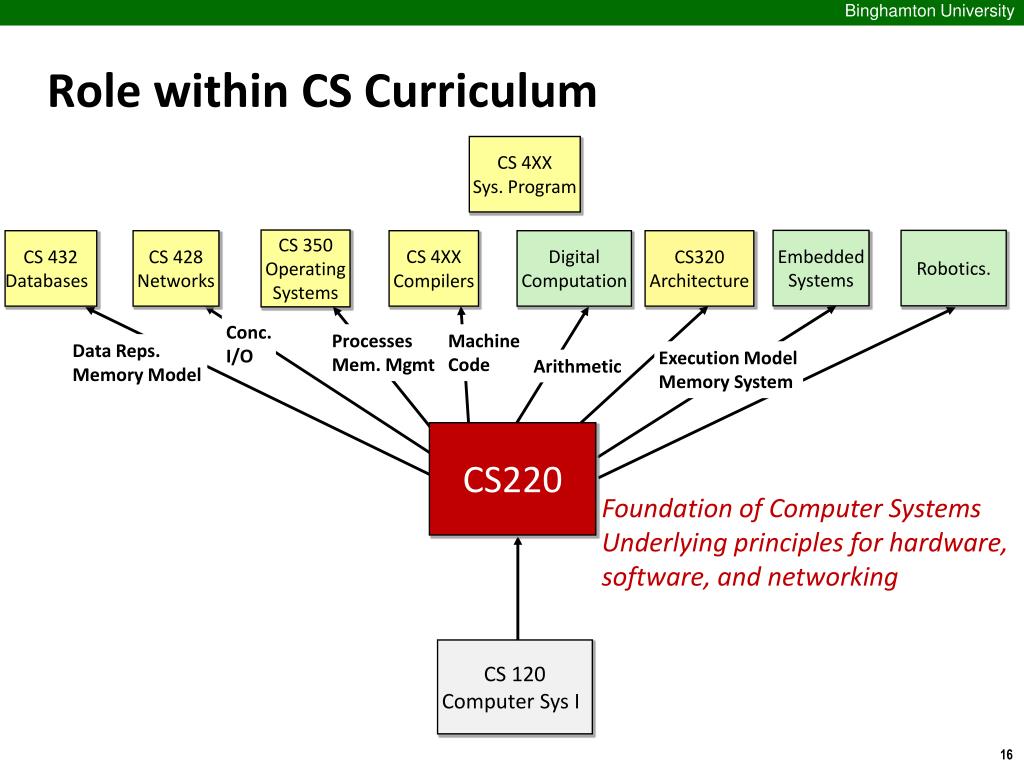 Binghamton University

Role within CS Curriculum

CS 4XX
Sys. Program

CS 432
Databases

CS 428
Networks

CS 350
Operating
Systems

CS 4XX
Compilers

Digital
Computation

CS320
Architecture

Embedded
Systems

Robotics.

Data Reps.
Memory Model

Conc.
I/O

Processes
Mem. Mgmt

Machine
Code

Arithmetic

Execution Model
Memory System

CS220

Foundation of Computer Systems
Underlying principles for hardware, software, and networking

CS 120
Computer Sys I

16